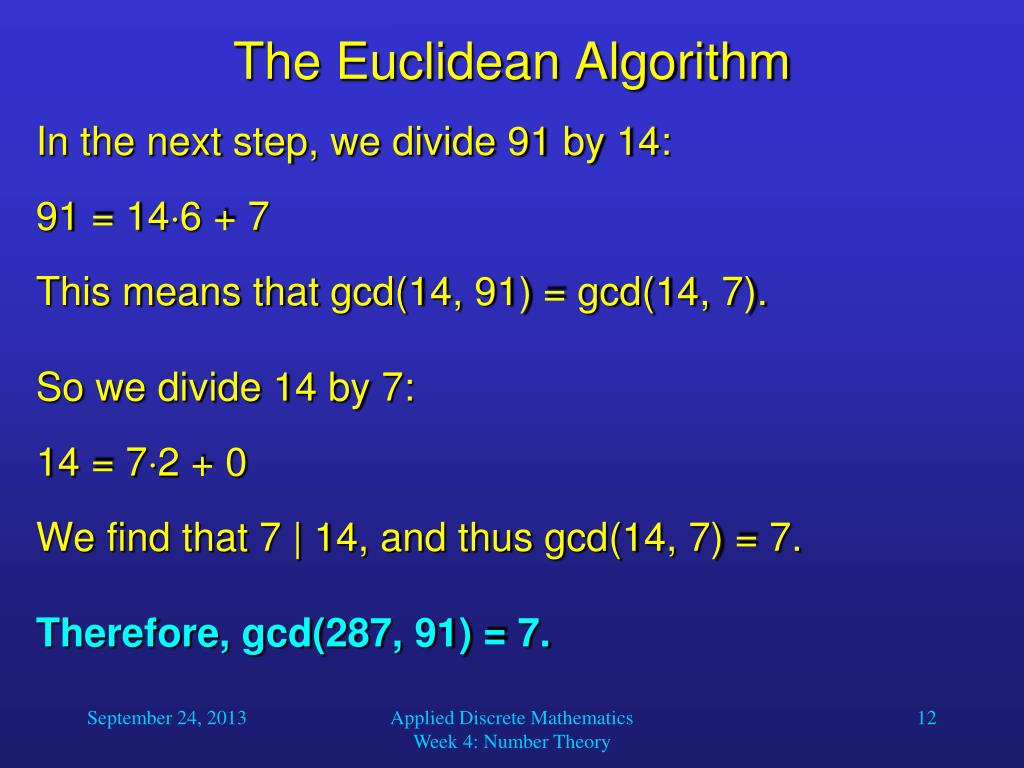 The Euclidean Algorithm

In the next step, we divide 91 by 14:

$91 = 14 \cdot 6 + 7$

This means that gcd(14, 91) = gcd(14, 7).

So we divide 14 by 7:

$14 = 7 \cdot 2 + 0$

We find that 7 | 14, and thus gcd(14, 7) = 7.

Therefore, gcd(287, 91) = 7.

September 24, 2013

Applied Discrete Mathematics
Week 4: Number Theory

12